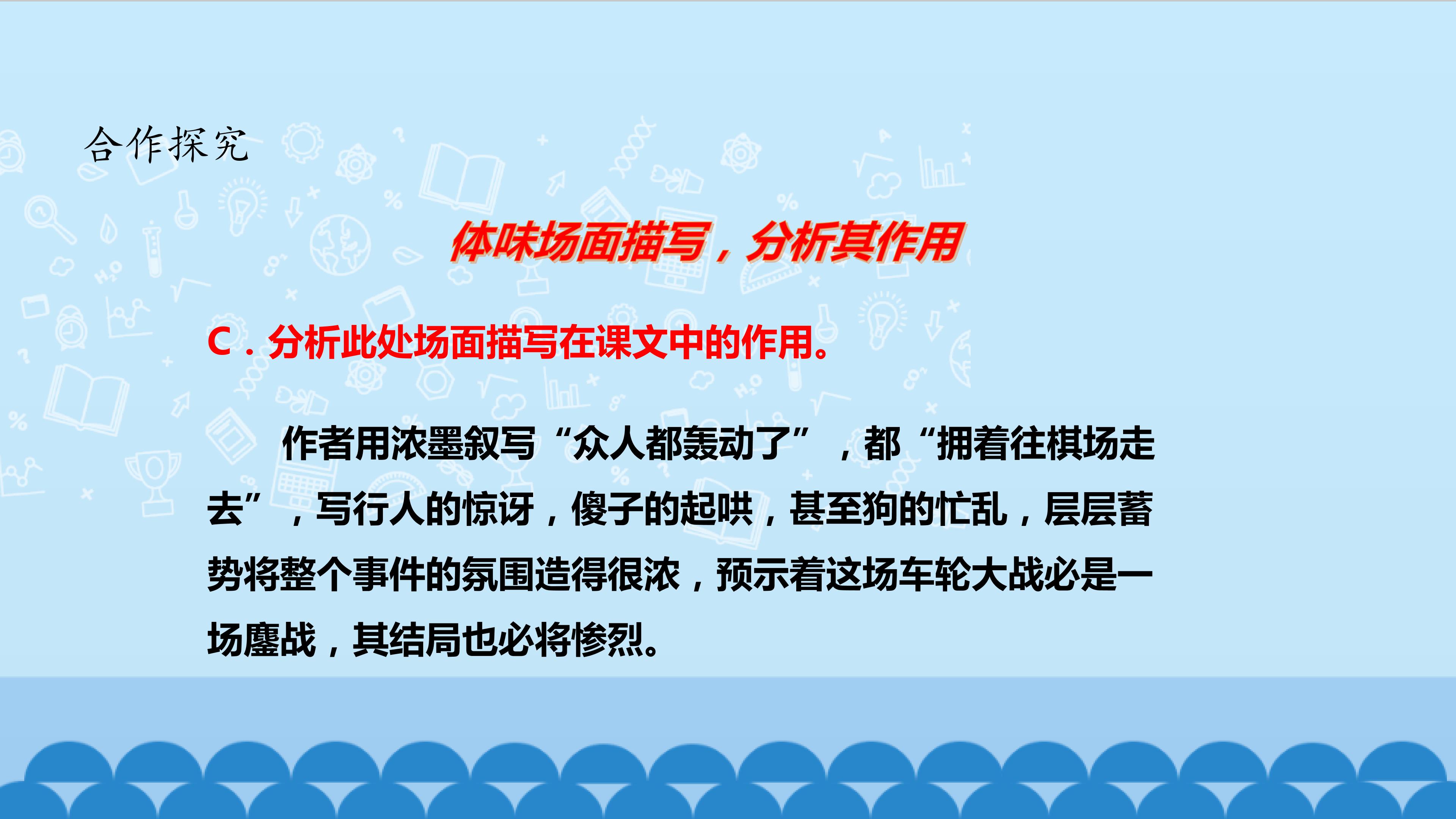 合作探究

体味场面描写，分析其作用

C.分析此处场面描写在课文中的作用。

作者用浓墨叙写“众人都轰动了”，都“拥着往棋场走去”，写行人的惊讶，傻子的起哄，甚至狗的忙乱，层层蓄势将整个事件的氛围造得很浓，预示着这场车轮大战必是一场鏖战，其结局也必将惨烈。